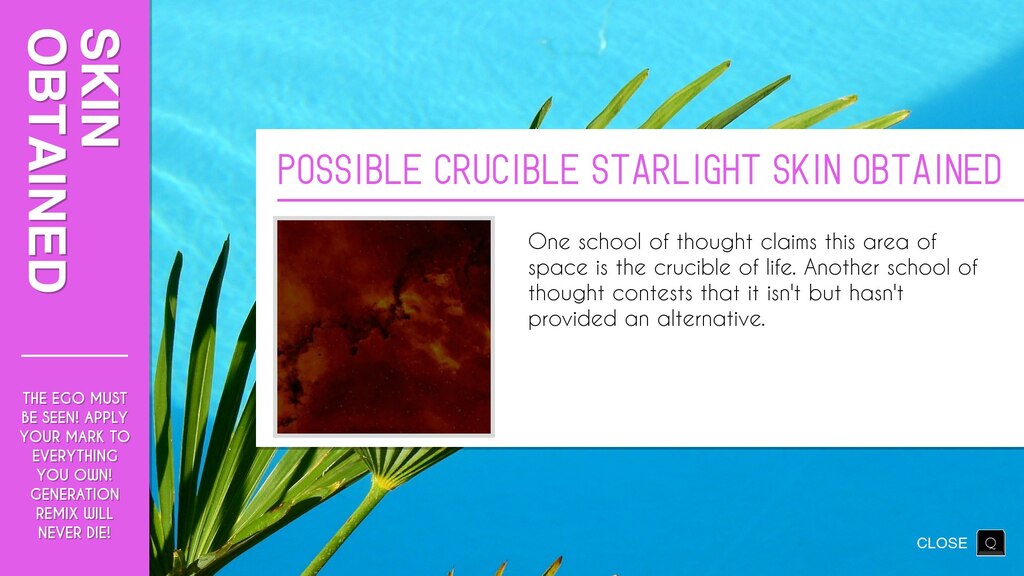 SKIN OBTAINED

THE EGO MUST BE SEEN! APPLY YOUR MARK TO EVERYTHING YOU OWN! GENERATION REMIX WILL NEVER DIE!

POSSIBLE CRUCIBLE STARLIGHT SKIN OBTAINED

One school of thought claims this area of space is the crucible of life. Another school of thought contests that it isn't but hasn't provided an alternative.

CLOSE Q